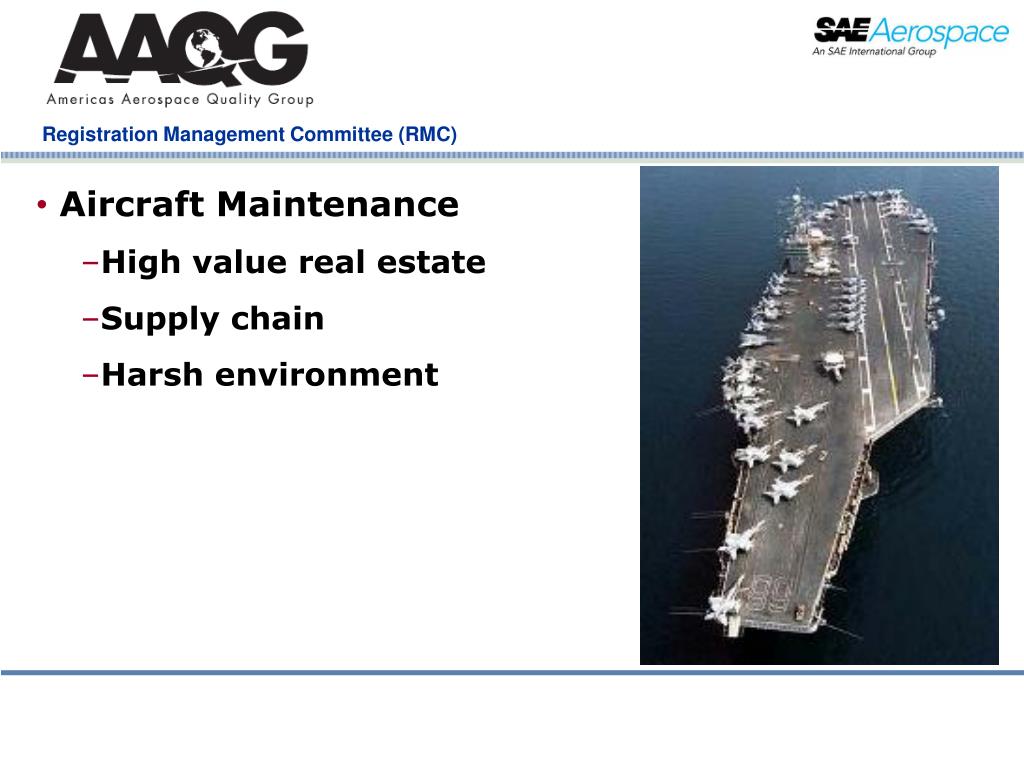 AAQG
Americas Aerospace Quality Group

SAE Aerospace
An SAE International Group

Registration Management Committee (RMC)

• Aircraft Maintenance
–High value real estate
–Supply chain
–Harsh environment

69